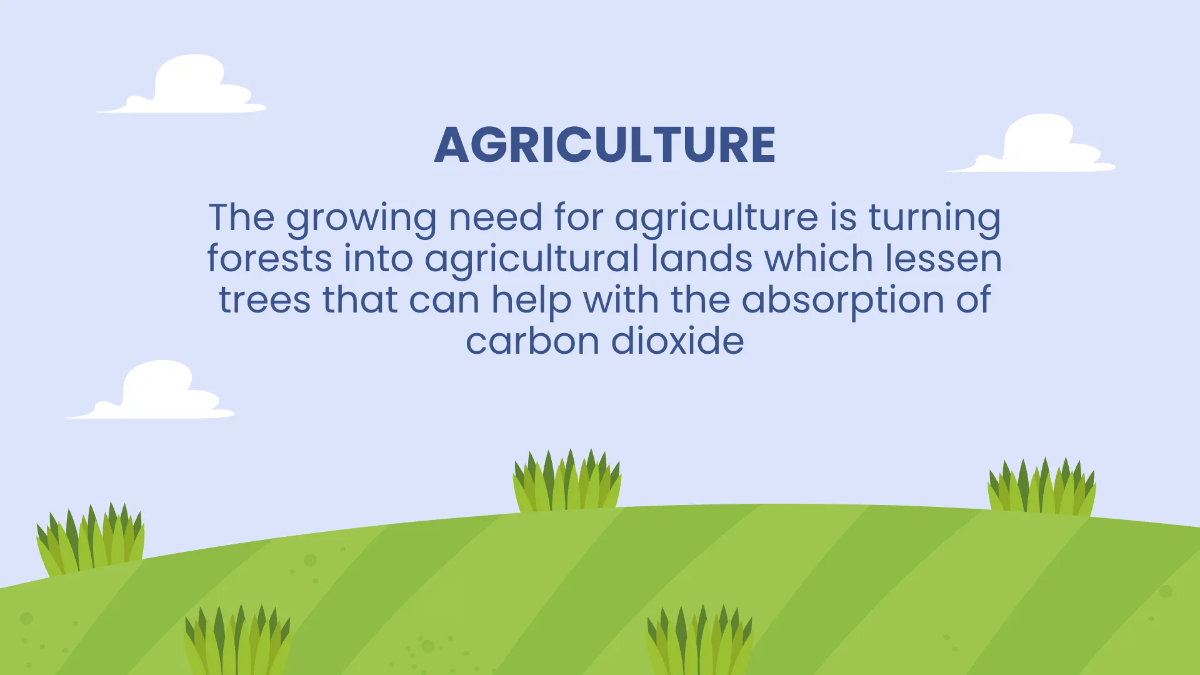 AGRICULTURE

The growing need for agriculture is turning forests into agricultural lands which lessen trees that can help with the absorption of carbon dioxide